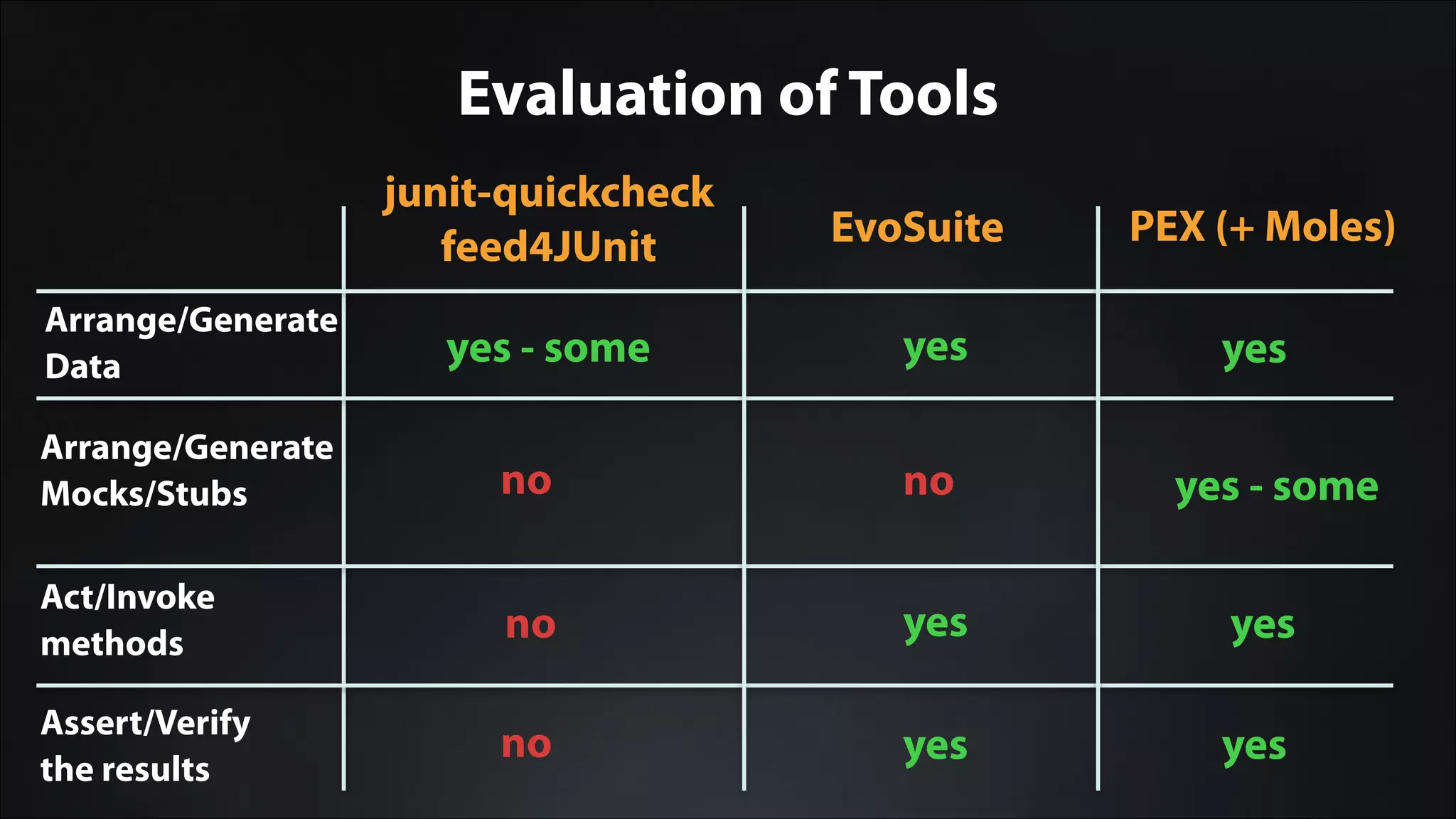 Evaluation of Tools

| | junit-quickcheck feed4JUnit | EvoSuite | PEX (+ Moles) |
|---|---|---|---|
| Arrange/Generate Data | yes - some | yes | yes |
| Arrange/Generate Mocks/Stubs | no | no | yes - some |
| Act/Invoke methods | no | yes | yes |
| Assert/Verify the results | no | yes | yes |